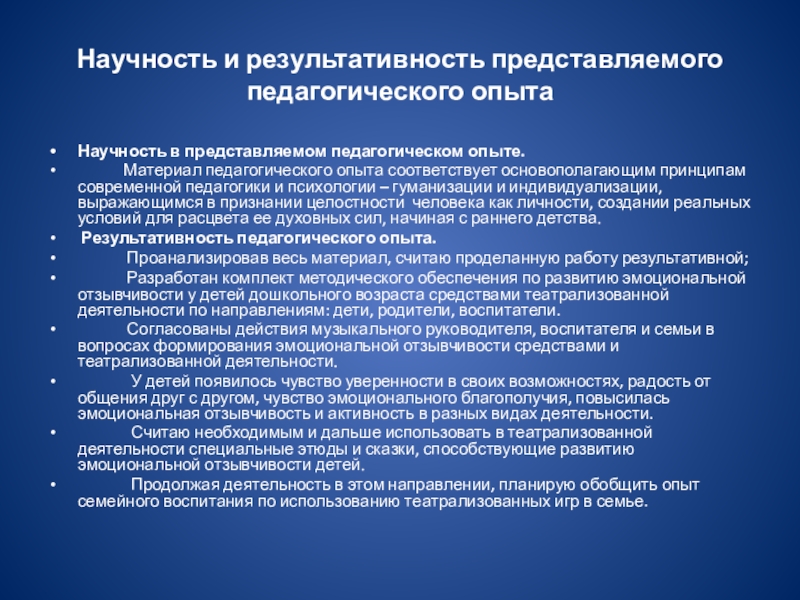 Научность и результативность представляемого педагогического опыта

• Научность в представляемом педагогическом опыте.
• Материал педагогического опыта соответствует основополагающим принципам современной педагогики и психологии – гуманизации и индивидуализации, выражающимся в признании целостности человека как личности, создании реальных условий для расцвета ее духовных сил, начиная с раннего детства.
• Результативность педагогического опыта.
• Проанализировав весь материал, считаю проделанную работу результативной;
• Разработан комплект методического обеспечения по развитию эмоциональной отзывчивости у детей дошкольного возраста средствами театрализованной деятельности по направлениям: дети, родители, воспитатели.
• Согласованы действия музыкального руководителя, воспитателя и семьи в вопросах формирования эмоциональной отзывчивости средствами и театрализованной деятельности.
• У детей появилось чувство уверенности в своих возможностях, радость от общения друг с другом, чувство эмоционального благополучия, повысилась эмоциональная отзывчивость и активность в разных видах деятельности.
• Считаю необходимым и дальше использовать в театрализованной деятельности специальные этюды и сказки, способствующие развитию эмоциональной отзывчивости детей.
• Продолжая деятельность в этом направлении, планирую обобщить опыт семейного воспитания по использованию театрализованных игр в семье.